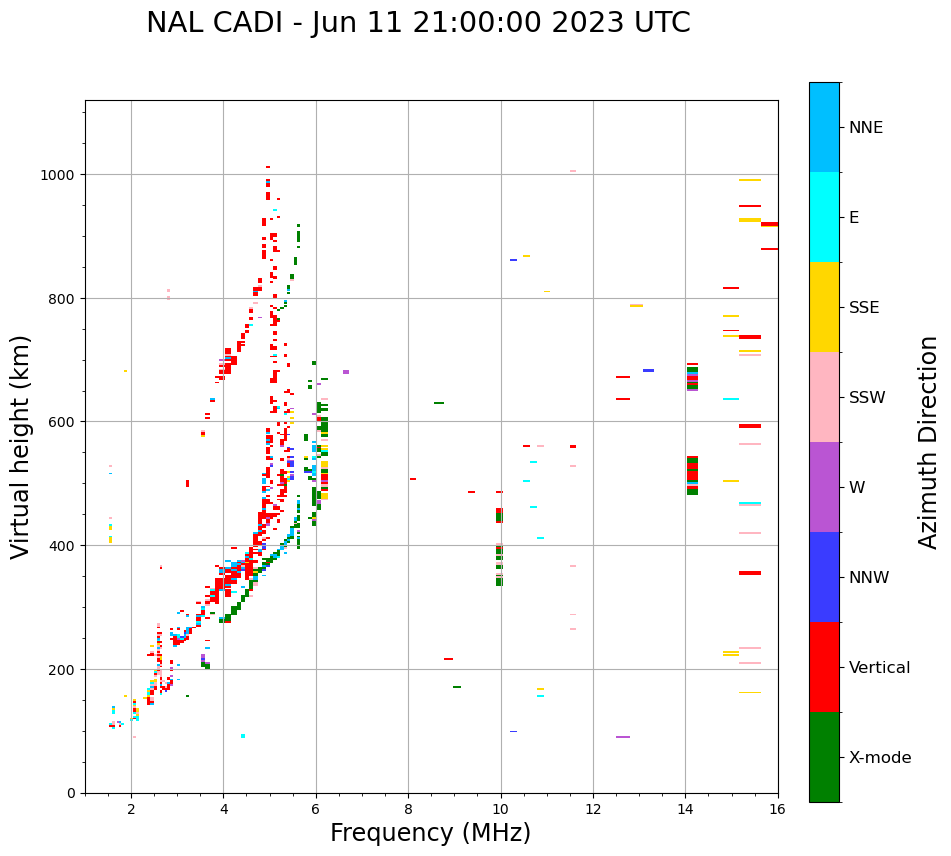 NAL CADI - Jun 11 21:00:00 2023 UTC

Virtual height (km)

1000
800
600
400
200
0

2
4
6
8
10
12
14
16

Frequency (MHz)

NNE
E
SSE
SSW
W
NNW
Vertical
X-mode

Azimuth Direction